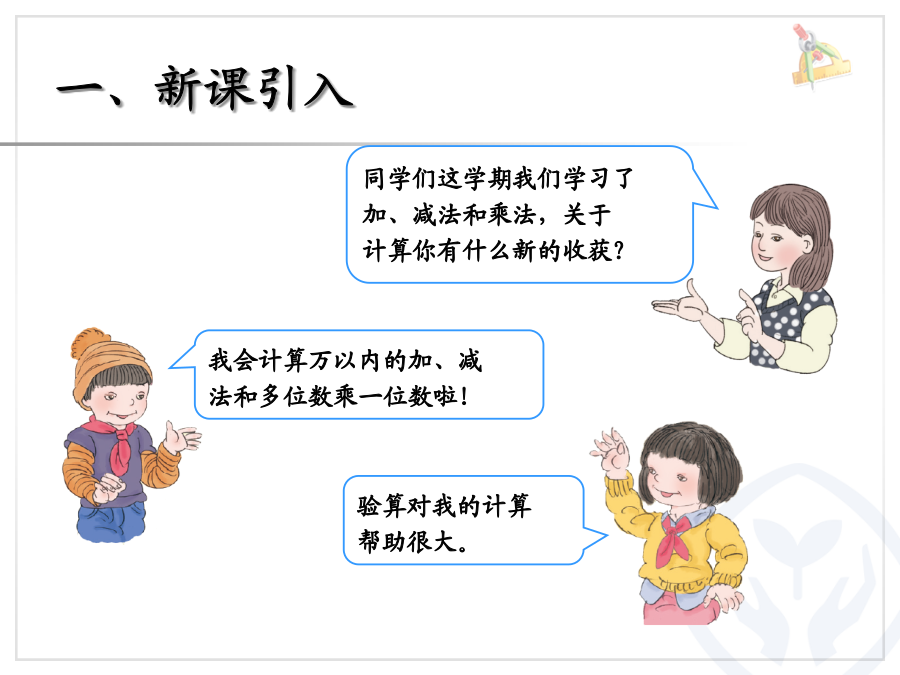 一、新课引入

同学们这学期我们学习了加、减法和乘法，关于计算你有什么新的收获？

我会计算万以内的加、减法和多位数乘一位数啦！

验算对我的计算帮助很大。